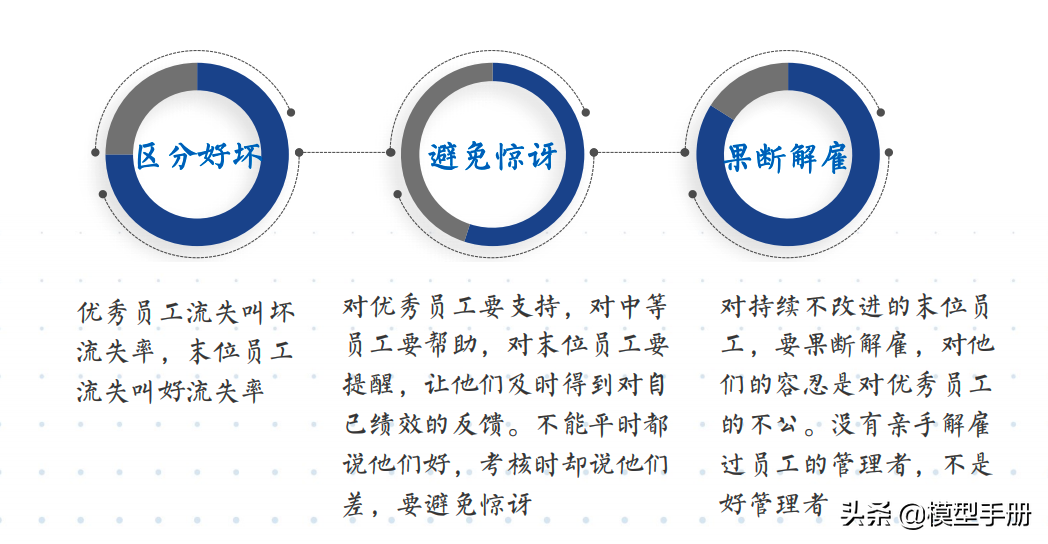 区分好坏

避免惊讶

果断解雇

优秀员工流失叫坏流失率，末位员工流失叫好流失率

对优秀员工要支持，对中等员工要帮助，对末位员工要提醒，让他们及时得到对自己绩效的反馈。不能平时都说他们好，考核时却说他们差，要避免惊讶

对持续不改进的末位员工，要果断解雇，对他们的容忍是对优秀员工的不公。没有亲手解雇过员工的管理者，不是好管理者

头条 @模型手册